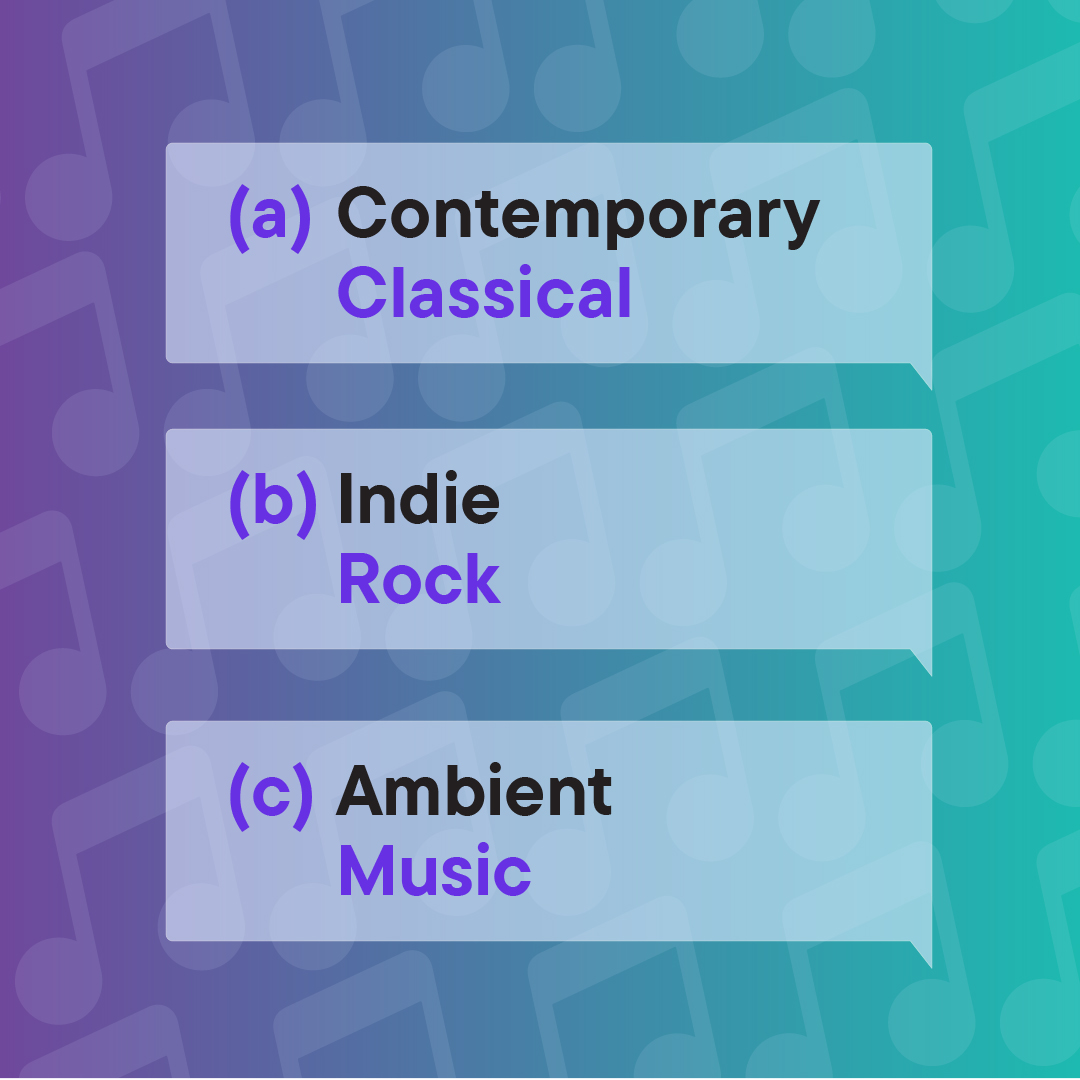 (a) Contemporary Classical

(b) Indie Rock

(c) Ambient Music